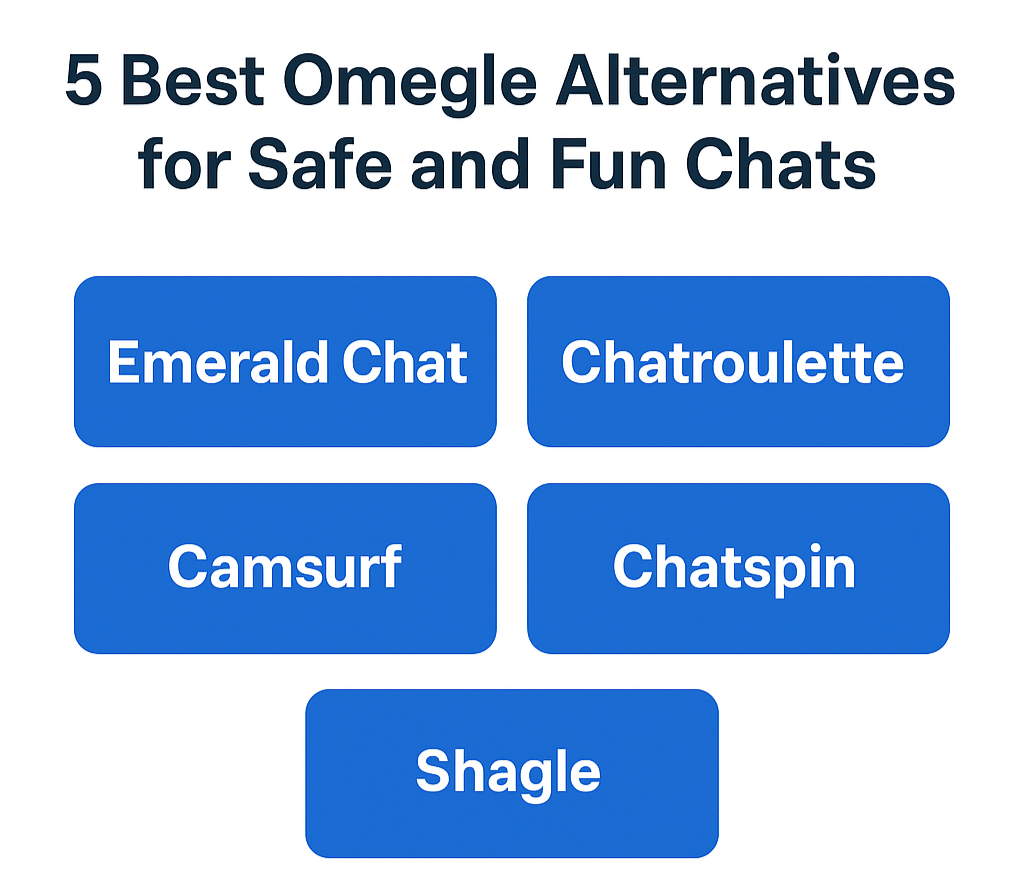 5 Best Omegle Alternatives for Safe and Fun Chats

Emerald Chat

Chatroulette

Camsurf

Chatspin

Shagle